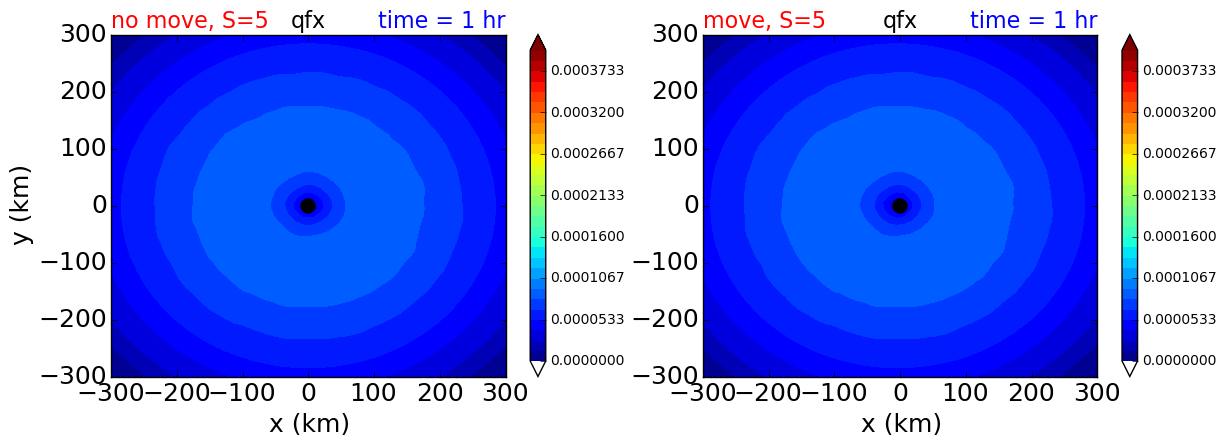 no move, S=5 qfx time = 1 hr

300
200
100
0
−100
−200
−300

y (km)

−300 −200 −100 0 100 200 300

x (km)

0.0003733
0.0003200
0.0002667
0.0002133
0.0001600
0.0001067
0.0000533
0.0000000

move, S=5 qfx time = 1 hr

300
200
100
0
−100
−200
−300

−300 −200 −100 0 100 200 300

x (km)

0.0003733
0.0003200
0.0002667
0.0002133
0.0001600
0.0001067
0.0000533
0.0000000